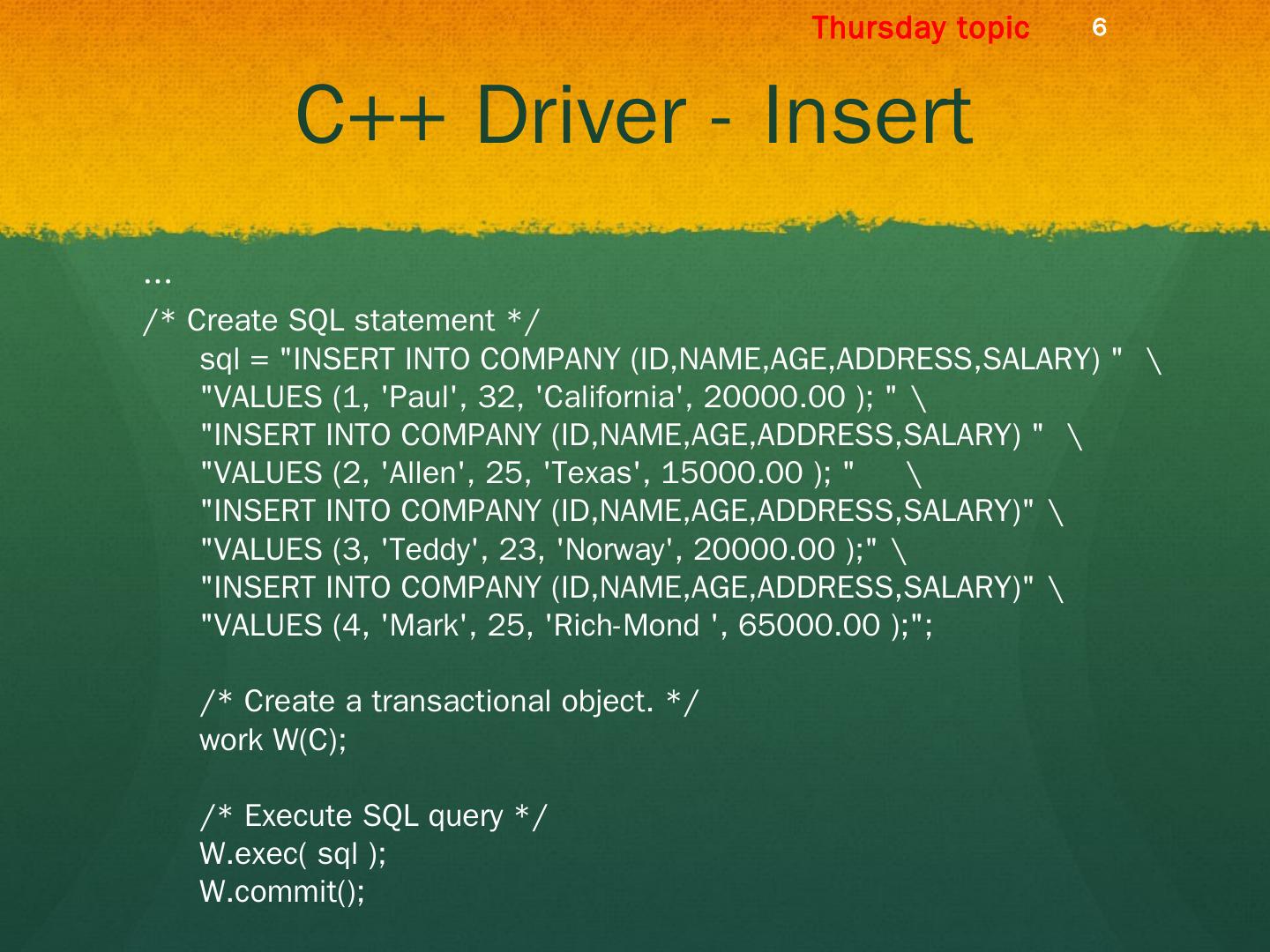 Thursday topic 6

C++ Driver - Insert

…

/* Create SQL statement */
sql = "INSERT INTO COMPANY (ID,NAME,AGE,ADDRESS,SALARY) " \
"VALUES (1, 'Paul', 32, 'California', 20000.00 ); " \
"INSERT INTO COMPANY (ID,NAME,AGE,ADDRESS,SALARY) " \
"VALUES (2, 'Allen', 25, 'Texas', 15000.00 ); " \
"INSERT INTO COMPANY (ID,NAME,AGE,ADDRESS,SALARY)" \
"VALUES (3, 'Teddy', 23, 'Norway', 20000.00 );" \
"INSERT INTO COMPANY (ID,NAME,AGE,ADDRESS,SALARY)" \
"VALUES (4, 'Mark', 25, 'Rich-Mond ', 65000.00 );";

/* Create a transactional object. */
work W(C);

/* Execute SQL query */
W.exec( sql );
W.commit();